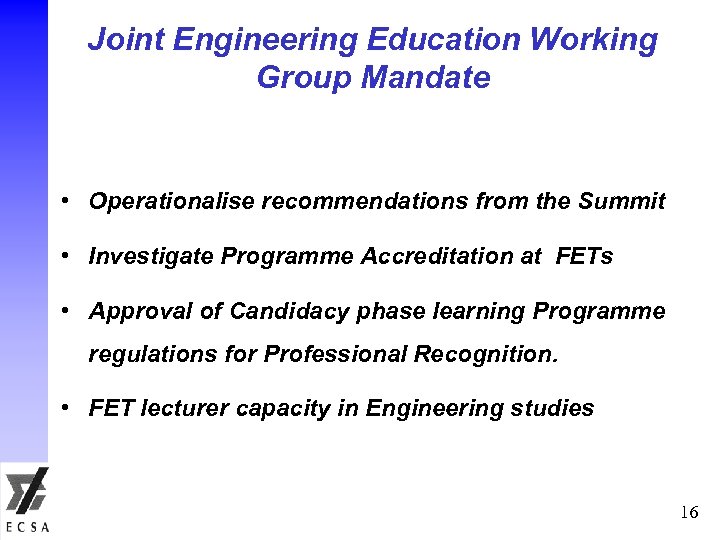 Joint Engineering Education Working Group Mandate

• Operationalise recommendations from the Summit
• Investigate Programme Accreditation at FETs
• Approval of Candidacy phase learning Programme regulations for Professional Recognition.
• FET lecturer capacity in Engineering studies

ECSA

16